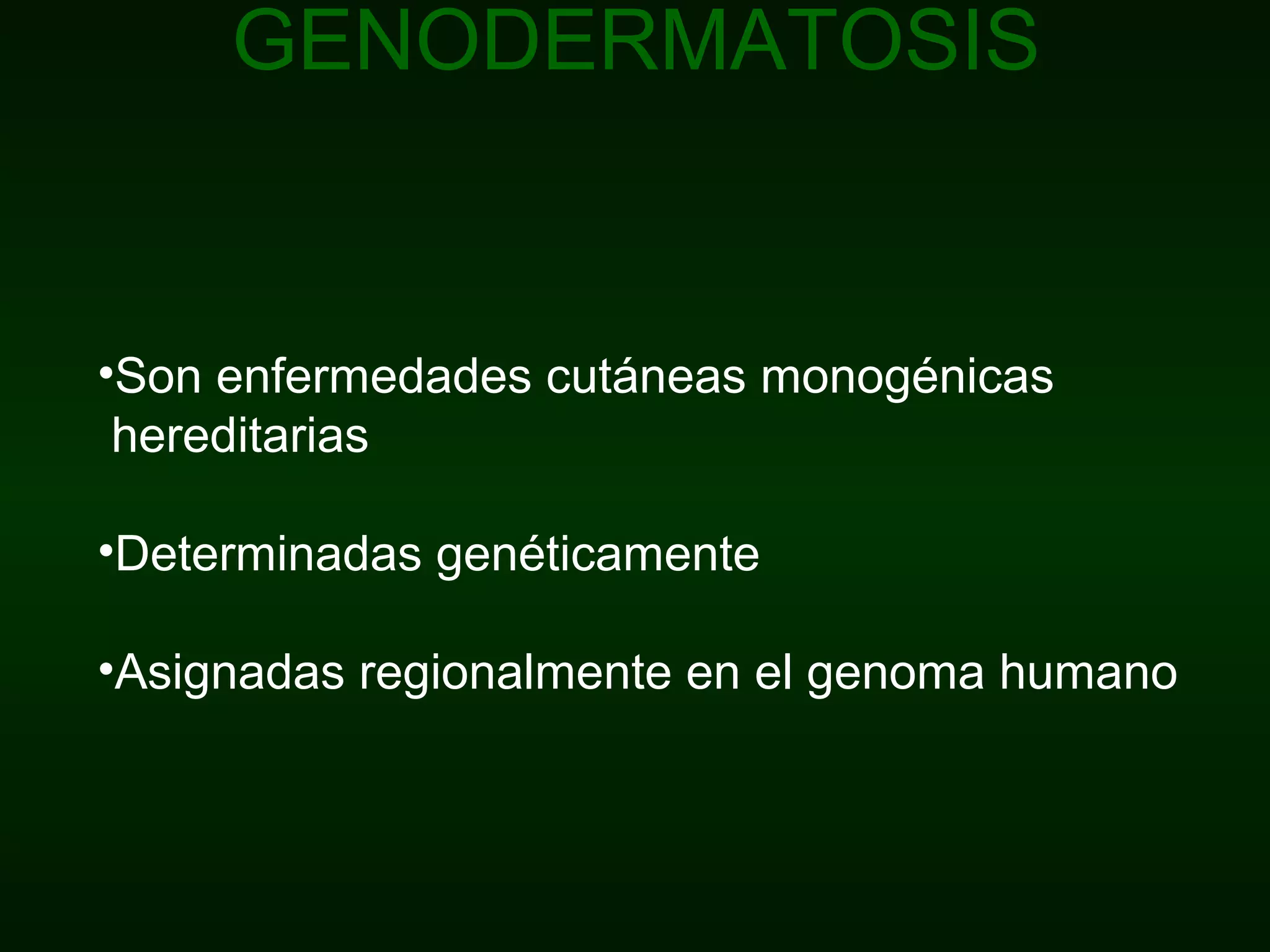 GENODERMATOSIS

•Son enfermedades cutáneas monogénicas hereditarias

•Determinadas genéticamente

•Asignadas regionalmente en el genoma humano